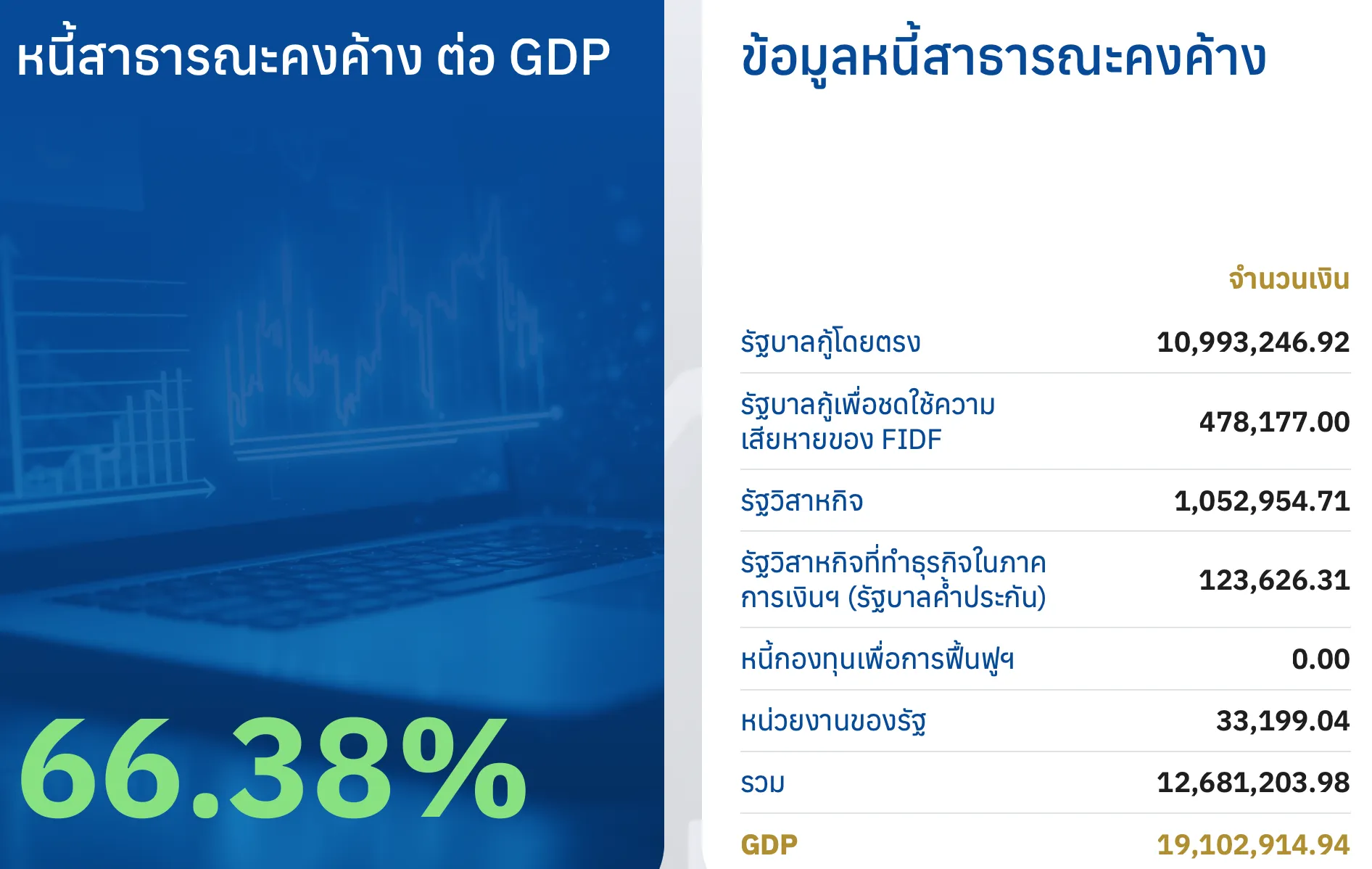 หนี้สาธารณะคงค้าง ต่อ GDP

66.38%

ข้อมูลหนี้สาธารณะคงค้าง

| | จำนวนเงิน |
|---|---|
| รัฐบาลกู้โดยตรง | 10,993,246.92 |
| รัฐบาลกู้เพื่อชดใช้ความเสียหายของ FIDF | 478,177.00 |
| รัฐวิสาหกิจ | 1,052,954.71 |
| รัฐวิสาหกิจที่ทำธุรกิจในภาคการเงินฯ (รัฐบาลค้ำประกัน) | 123,626.31 |
| หนี้กองทุนเพื่อการฟื้นฟูฯ | 0.00 |
| หน่วยงานของรัฐ | 33,199.04 |
| รวม | 12,681,203.98 |
| GDP | 19,102,914.94 |